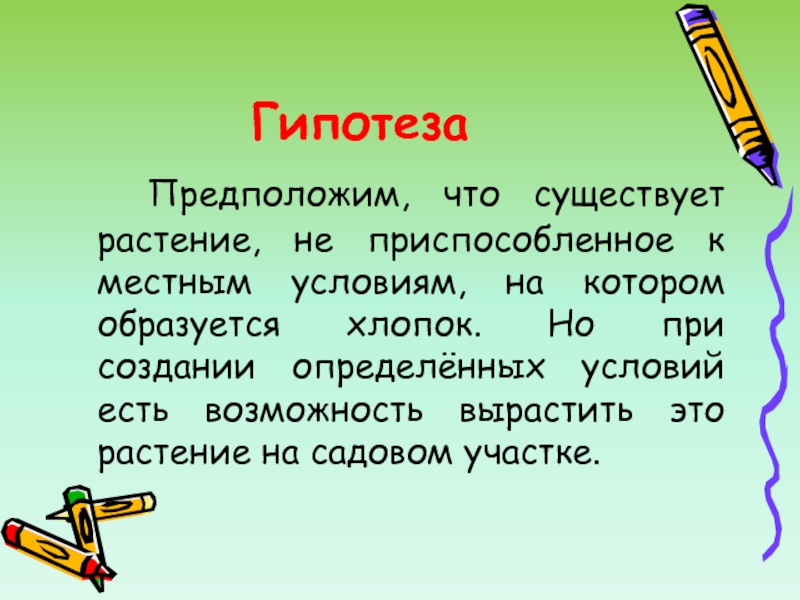 Гипотеза

Предположим, что существует растение, не приспособленное к местным условиям, на котором образуется хлопок. Но при создании определённых условий есть возможность вырастить это растение на садовом участке.